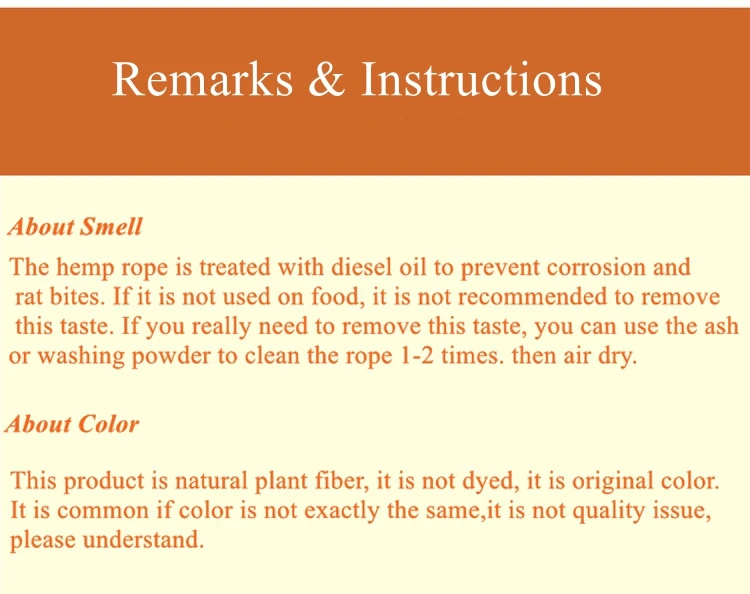 Remarks & Instructions

About Smell

The hemp rope is treated with diesel oil to prevent corrosion and rat bites. If it is not used on food, it is not recommended to remove this taste. If you really need to remove this taste, you can use the ash or washing powder to clean the rope 1-2 times. then air dry.

About Color

This product is natural plant fiber, it is not dyed, it is original color. It is common if color is not exactly the same,it is not quality issue, please understand.